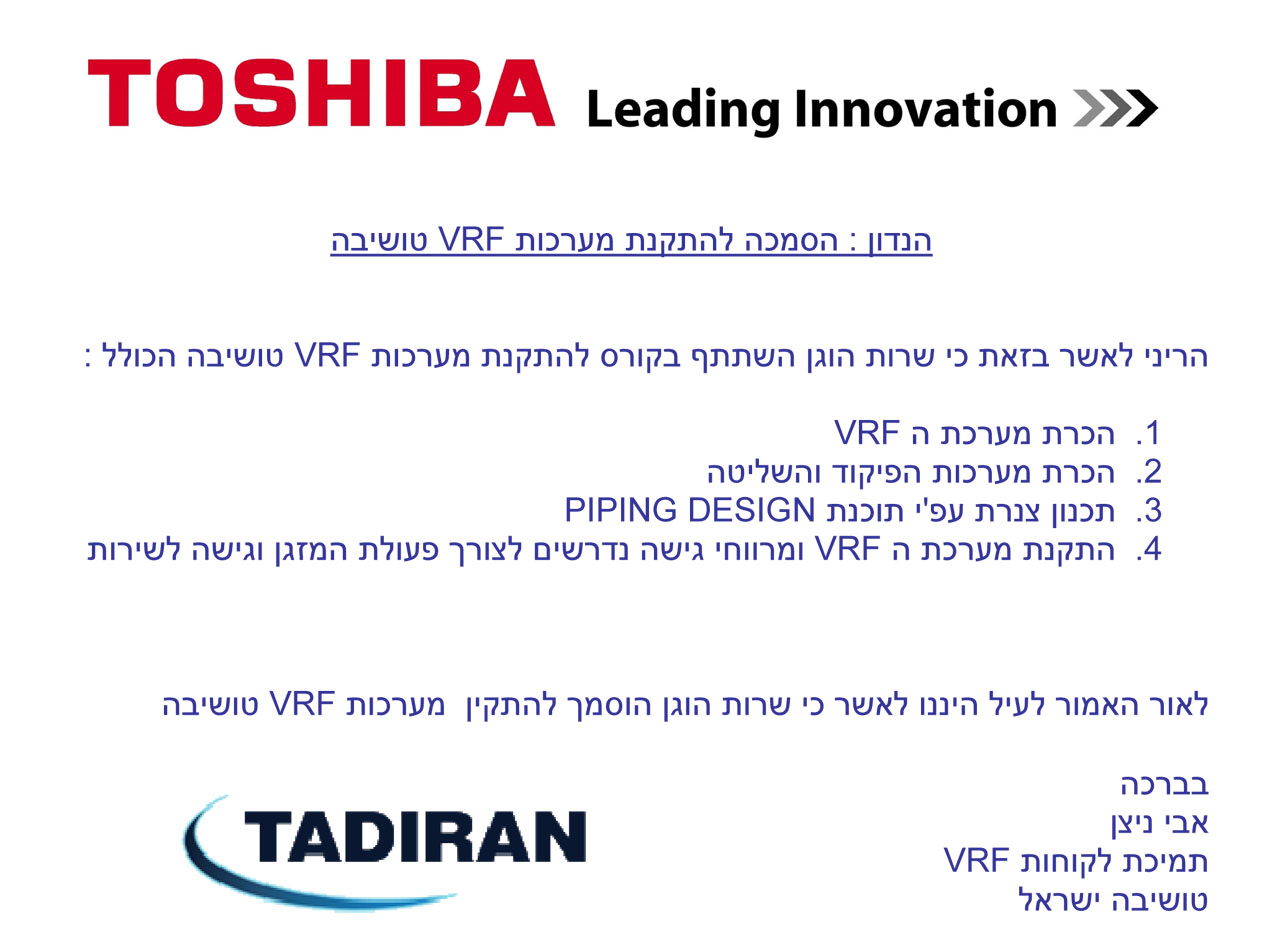 TOSHIBA Leading Innovation

הנדון : הסמכה להתקנת מערכות VRF טושיבה

הריני לאשר בזאת כי שרות הוגן השתתף בקורס להתקנת מערכות VRF טושיבה הכולל :

1. הכרת מערכת ה VRF
2. הכרת מערכות הפיקוד והשליטה
3. תכנון צנרת עפ'י תוכנת PIPING DESIGN
4. התקנת מערכת ה VRF ומרווחי גישה נדרשים לצורך פעולת המזגן וגישה לשירות

לאור האמור לעיל היננו לאשר כי שרות הוגן הוסמך להתקין מערכות VRF טושיבה

בברכה
אבי ניצן
תמיכת לקוחות VRF
טושיבה ישראל

TADIRAN